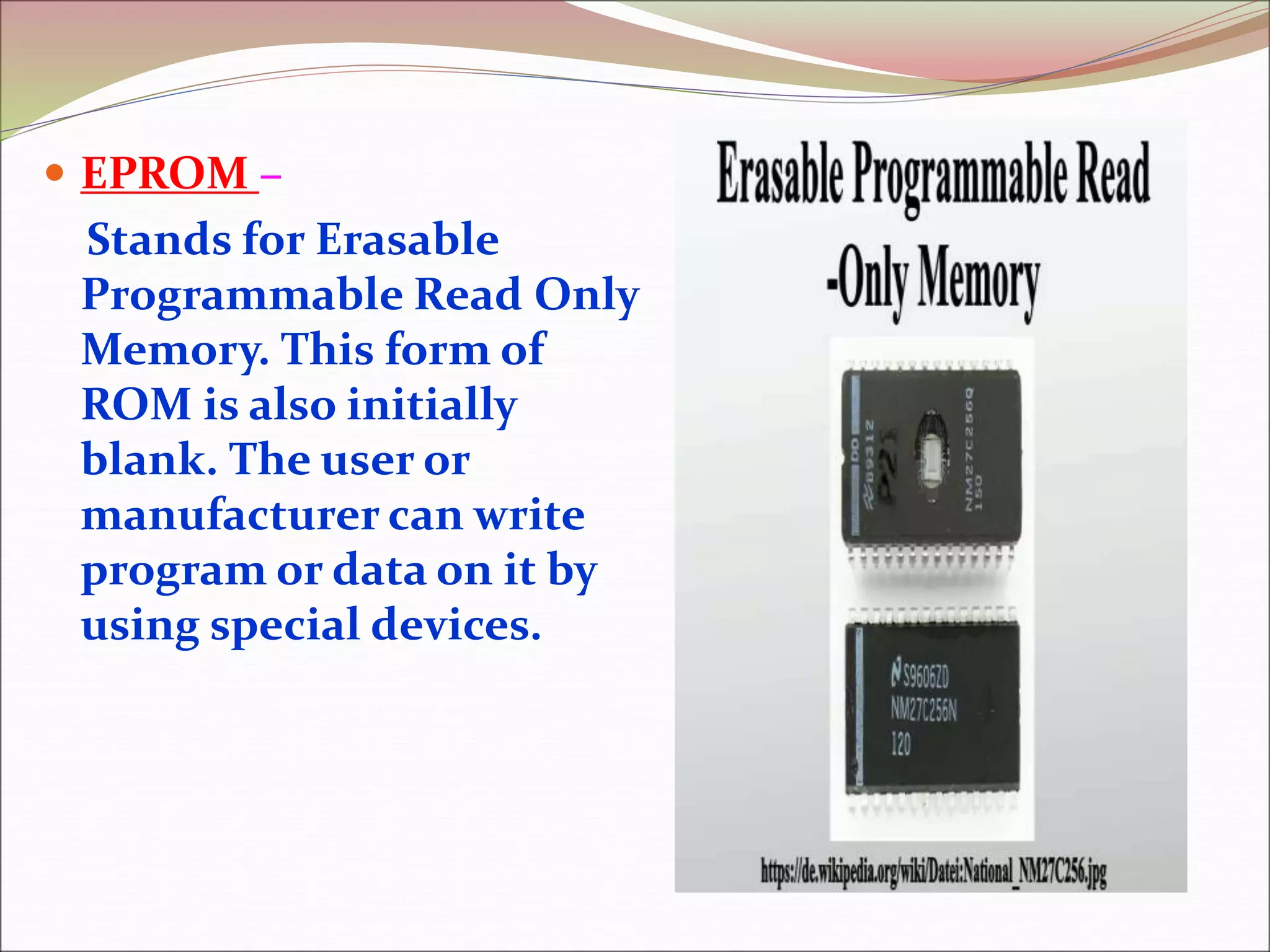 EPROM –

Stands for Erasable Programmable Read Only Memory. This form of ROM is also initially blank. The user or manufacturer can write program or data on it by using special devices.

Erasable Programmable Read -Only Memory

B9312
NM27C256Q
150

S9606ZD
NM27C256N
120

https://de.wikipedia.org/wiki/Datei:National_NM27C256.jpg